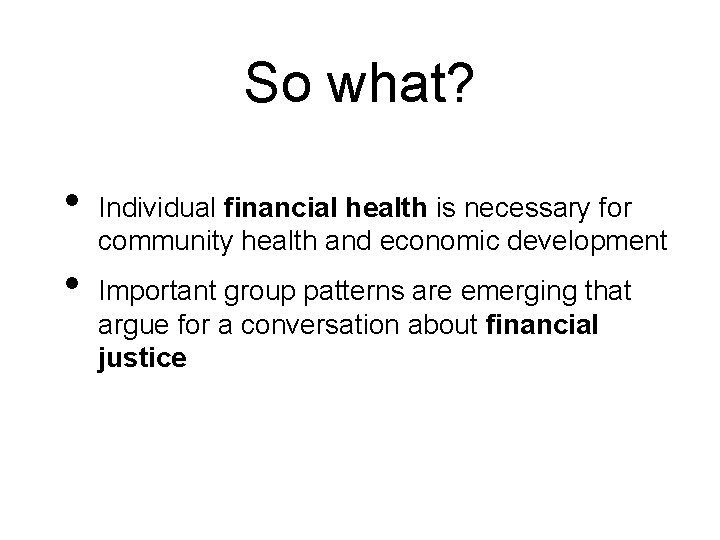 So what?

• Individual financial health is necessary for community health and economic development

• Important group patterns are emerging that argue for a conversation about financial justice